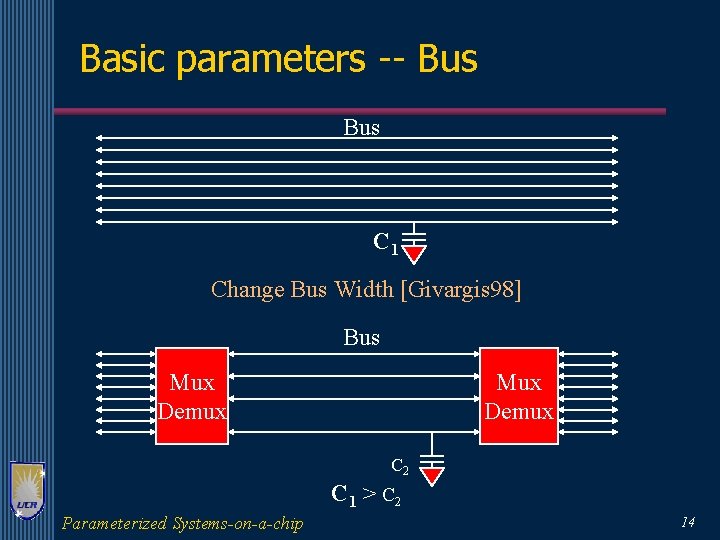 Basic parameters -- Bus

Bus

$C_1$

Change Bus Width [Givargis98]

Bus

Mux Demux

Mux Demux

$C_2$

$C_1 > C_2$

UCR

Parameterized Systems-on-a-chip

14